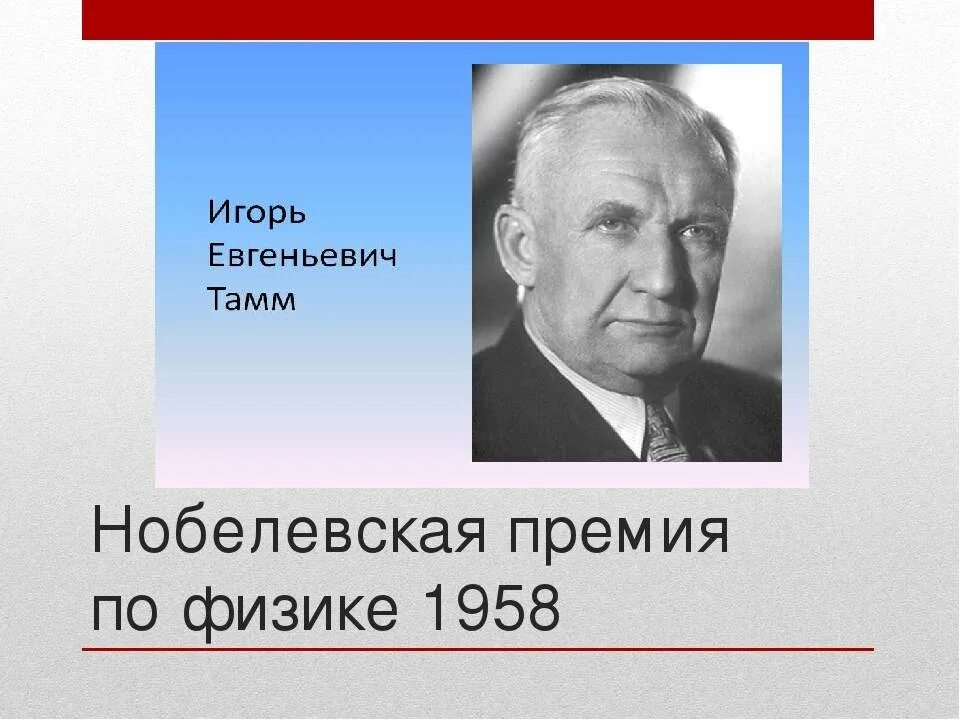 Игорь Евгеньевич Тамм

Нобелевская премия по физике 1958